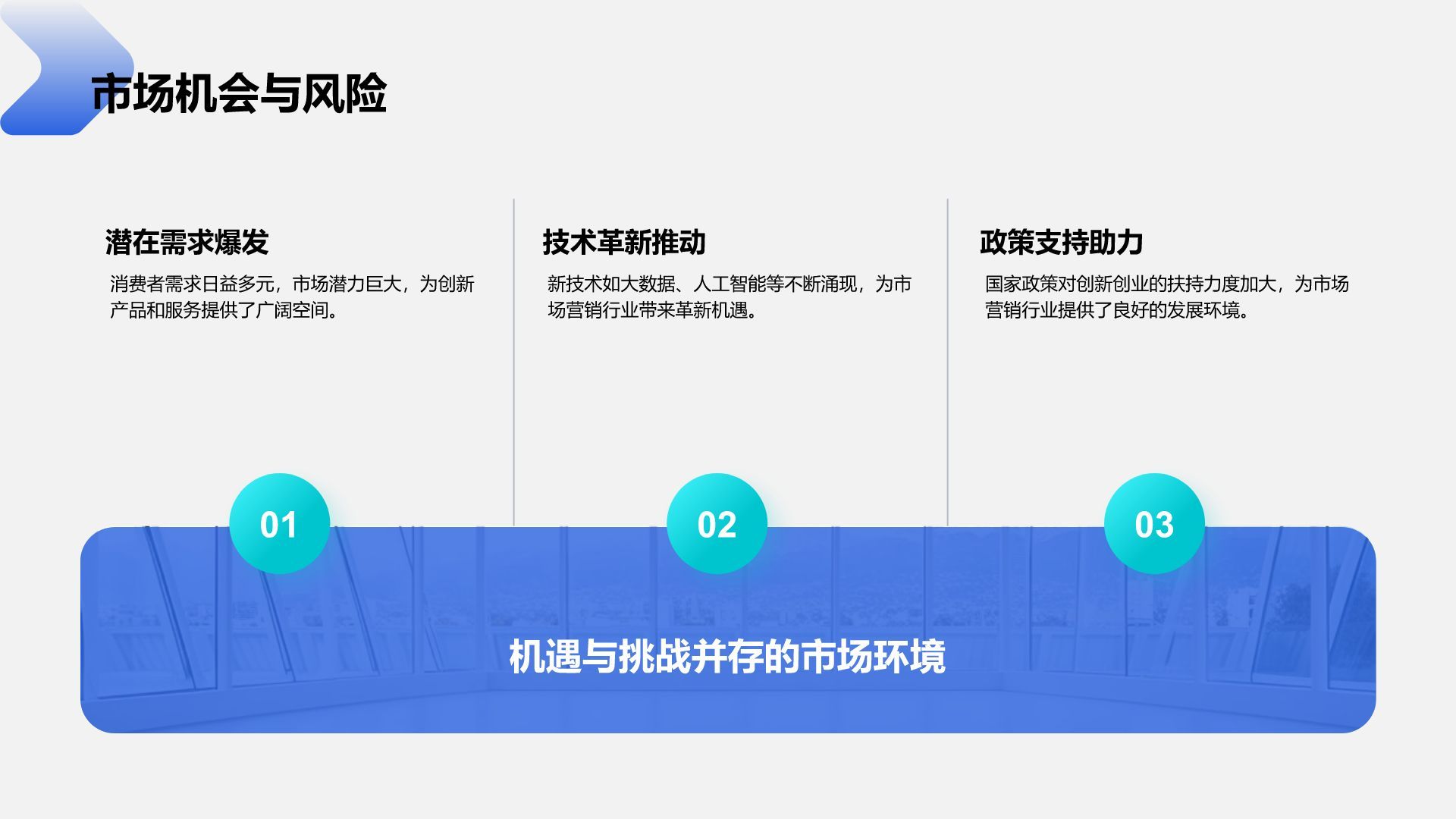 市场机会与风险

潜在需求爆发

消费者需求日益多元，市场潜力巨大，为创新产品和服务提供了广阔空间。

技术革新推动

新技术如大数据、人工智能等不断涌现，为市场营销行业带来革新机遇。

政策支持助力

国家政策对创新创业的扶持力度加大，为市场营销行业提供了良好的发展环境。

01

02

03

机遇与挑战并存的市场环境